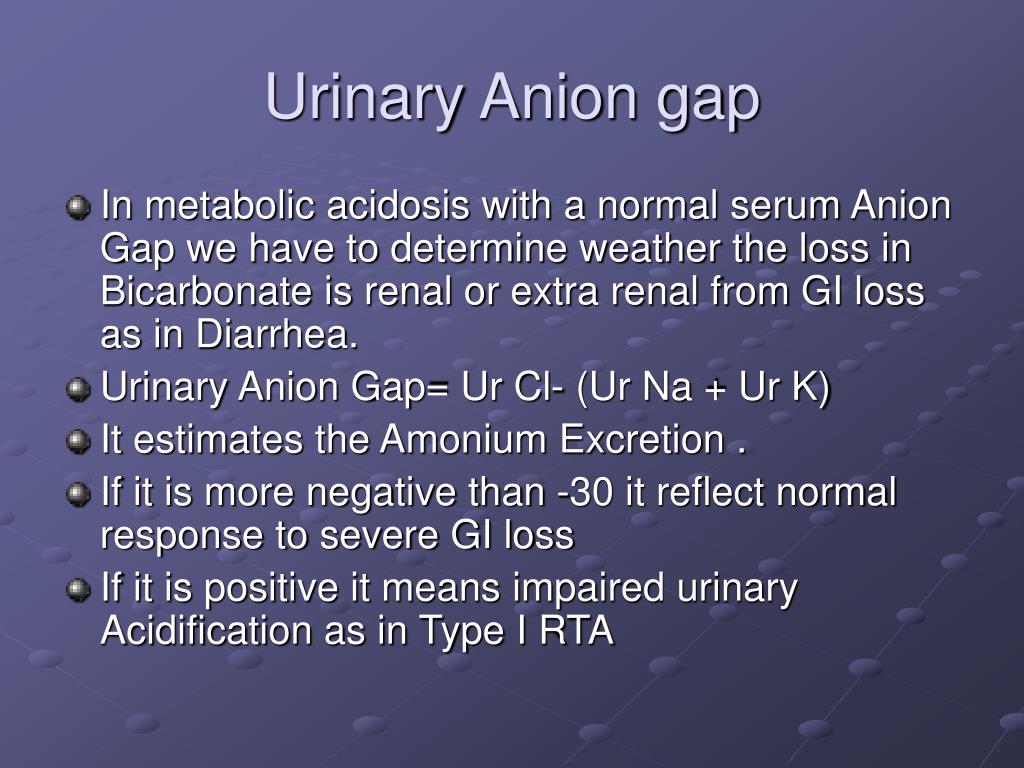 Urinary Anion gap

In metabolic acidosis with a normal serum Anion Gap we have to determine weather the loss in Bicarbonate is renal or extra renal from GI loss as in Diarrhea.

Urinary Anion Gap= Ur Cl- (Ur Na + Ur K)

It estimates the Amonium Excretion .

If it is more negative than -30 it reflect normal response to severe GI loss

If it is positive it means impaired urinary Acidification as in Type I RTA